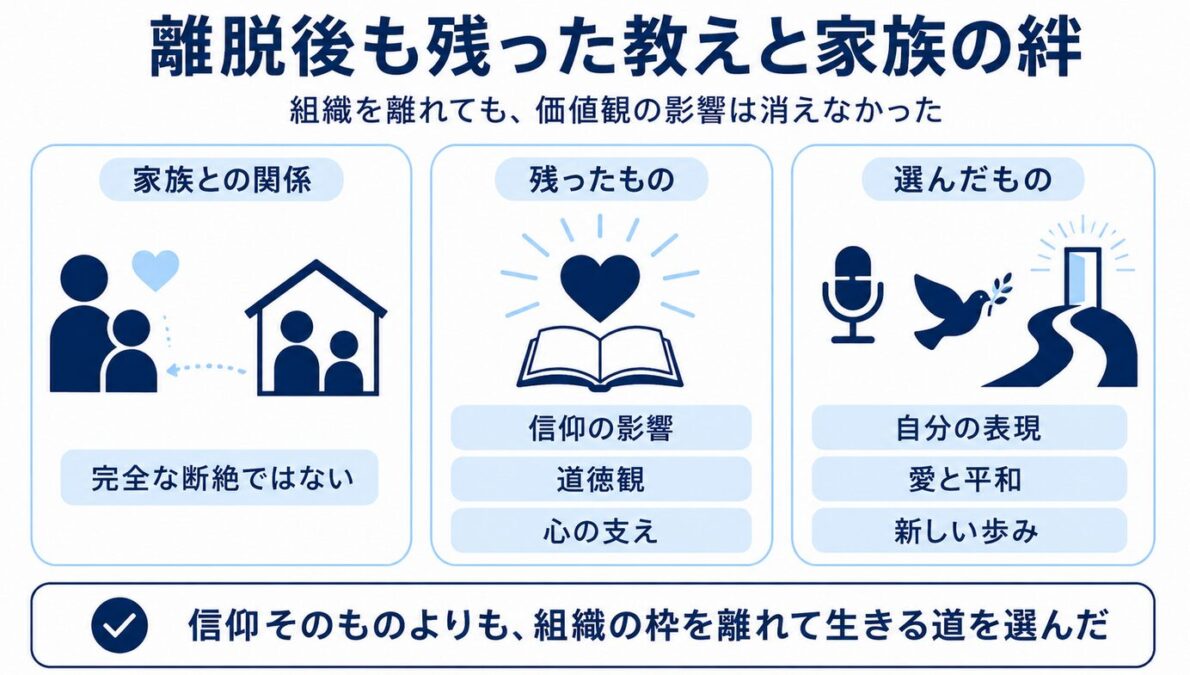 離脱後も残った教えと家族の絆

組織を離れても、価値観の影響は消えなかった

家族との関係

完全な断絶ではない

残ったもの

信仰の影響

道徳観

心の支え

選んだもの

自分の表現

愛と平和

新しい歩み

信仰そのものよりも、組織の枠を離れて生きる道を選んだ